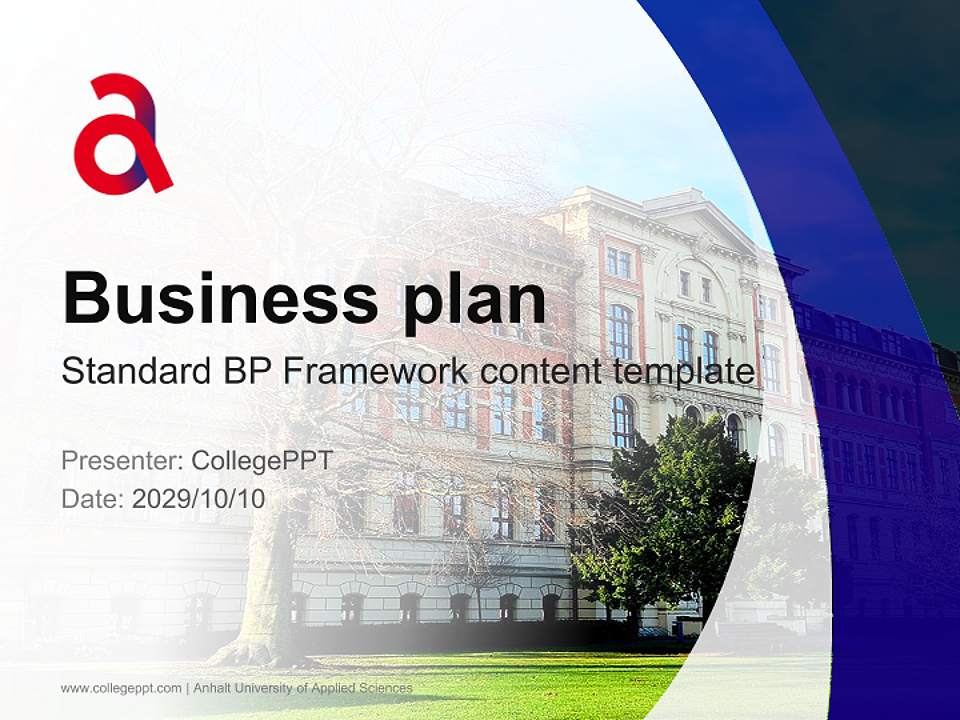 a

Business plan

Standard BP Framework content template

Presenter: CollegePPT
Date: 2029/10/10

www.collegeppt.com | Anhalt University of Applied Sciences